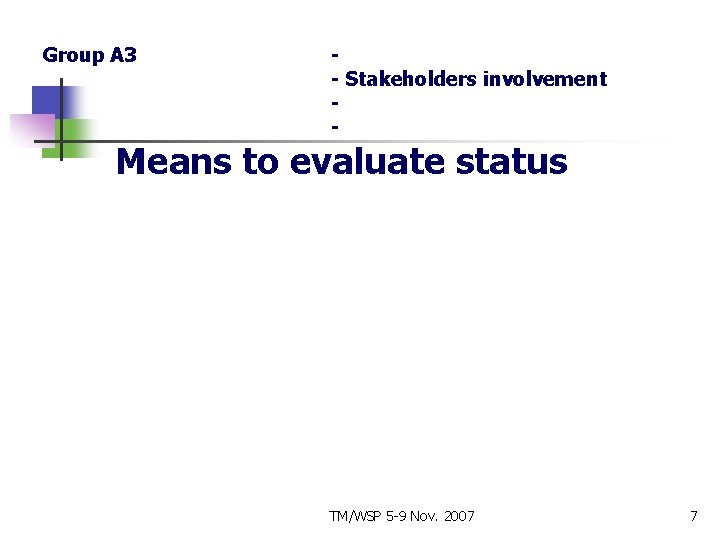 Group A3

-
- Stakeholders involvement
-
-

Means to evaluate status

TM/WSP 5-9 Nov. 2007

7